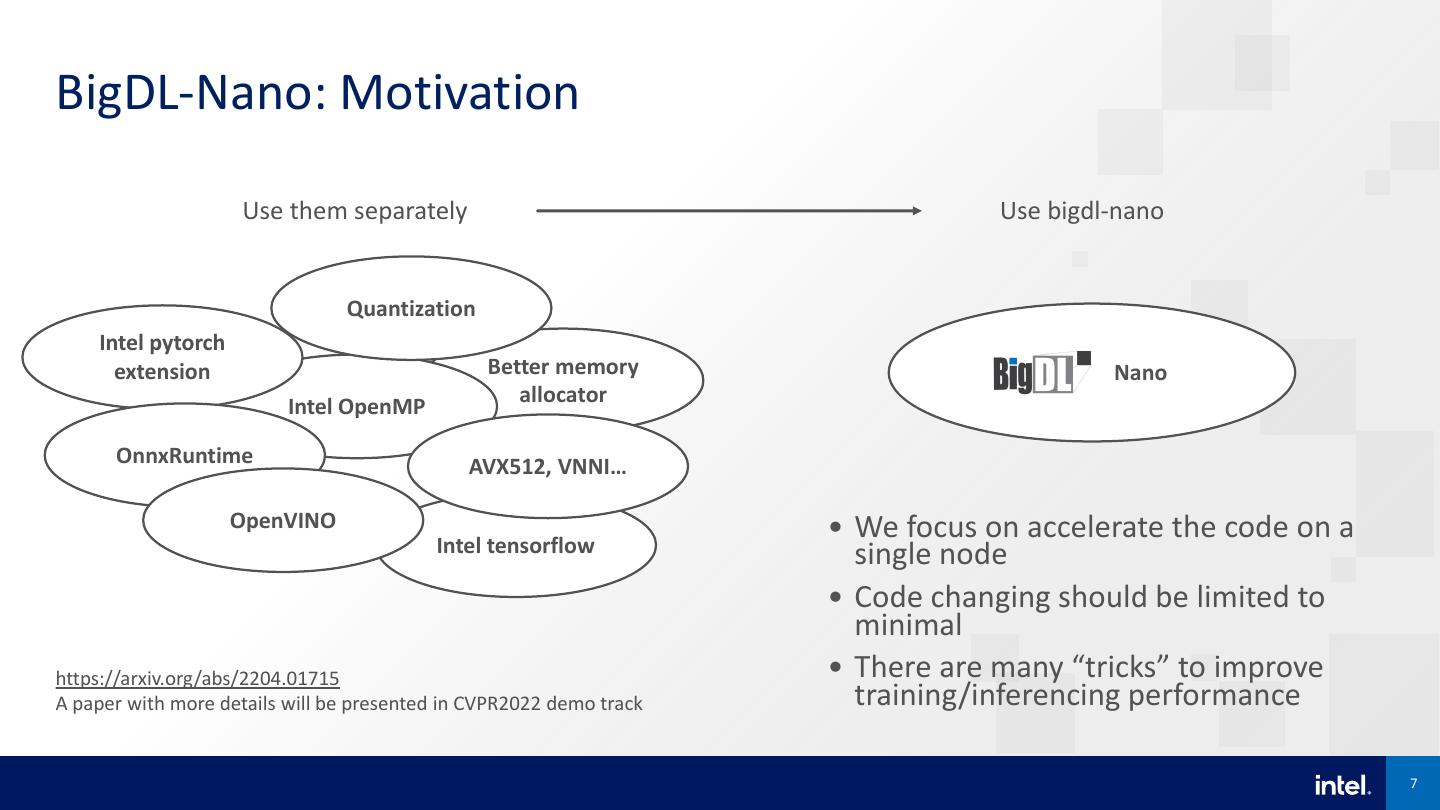 BigDL-Nano: Motivation

Use them separately

Use bigdl-nano

Quantization

Intel pytorch extension

Better memory allocator

Intel OpenMP

OnnxRuntime

AVX512, VNNI…

OpenVINO

Intel tensorflow

BigDL Nano

• We focus on accelerate the code on a single node

• Code changing should be limited to minimal

• There are many “tricks” to improve training/inferencing performance

https://arxiv.org/abs/2204.01715
A paper with more details will be presented in CVPR2022 demo track

intel.

7